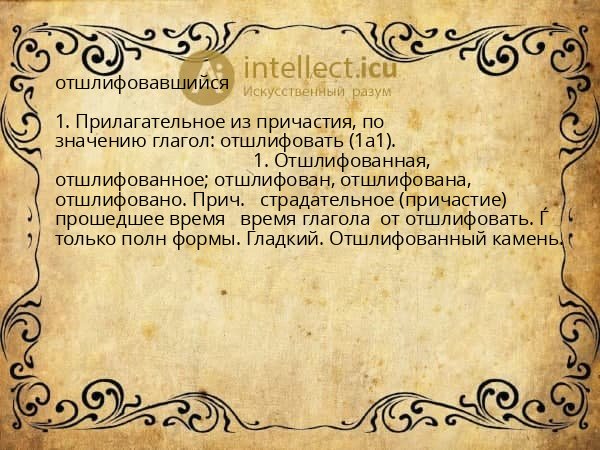 intellect.icu
Искусственный разум

отшлифовавшийся

1. Прилагательное из причастия, по значению глагол: отшлифовать (1а1).
1. Отшлифованная, отшлифованное; отшлифован, отшлифована, отшлифовано. Прич. страдательное (причастие) прошедшее время время глагола от отшлифовать. Ѓ только полн формы. Гладкий. Отшлифованный камень.